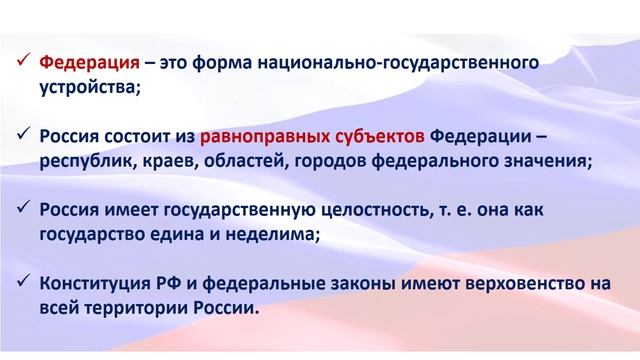 ✓ Федерация – это форма национально-государственного устройства;

✓ Россия состоит из равноправных субъектов Федерации – республик, краев, областей, городов федерального значения;

✓ Россия имеет государственную целостность, т. е. она как государство едина и неделима;

✓ Конституция РФ и федеральные законы имеют верховенство на всей территории России.